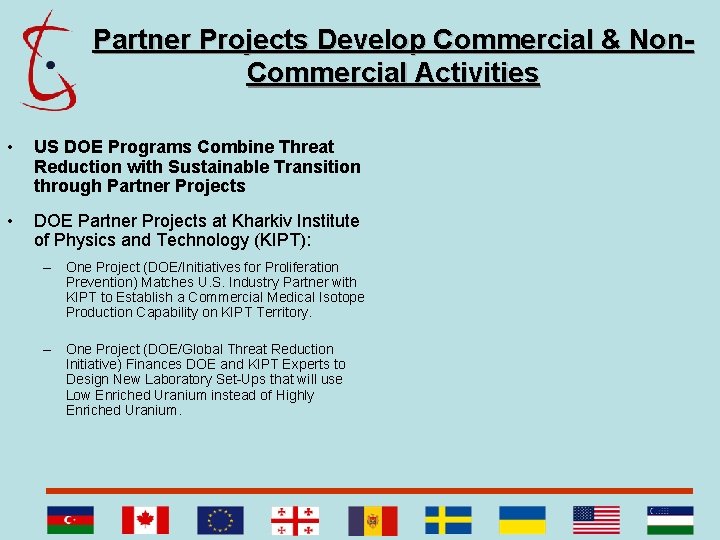 Partner Projects Develop Commercial & Non-Commercial Activities

• US DOE Programs Combine Threat Reduction with Sustainable Transition through Partner Projects

• DOE Partner Projects at Kharkiv Institute of Physics and Technology (KIPT):

– One Project (DOE/Initiatives for Proliferation Prevention) Matches U.S. Industry Partner with KIPT to Establish a Commercial Medical Isotope Production Capability on KIPT Territory.

– One Project (DOE/Global Threat Reduction Initiative) Finances DOE and KIPT Experts to Design New Laboratory Set-Ups that will use Low Enriched Uranium instead of Highly Enriched Uranium.